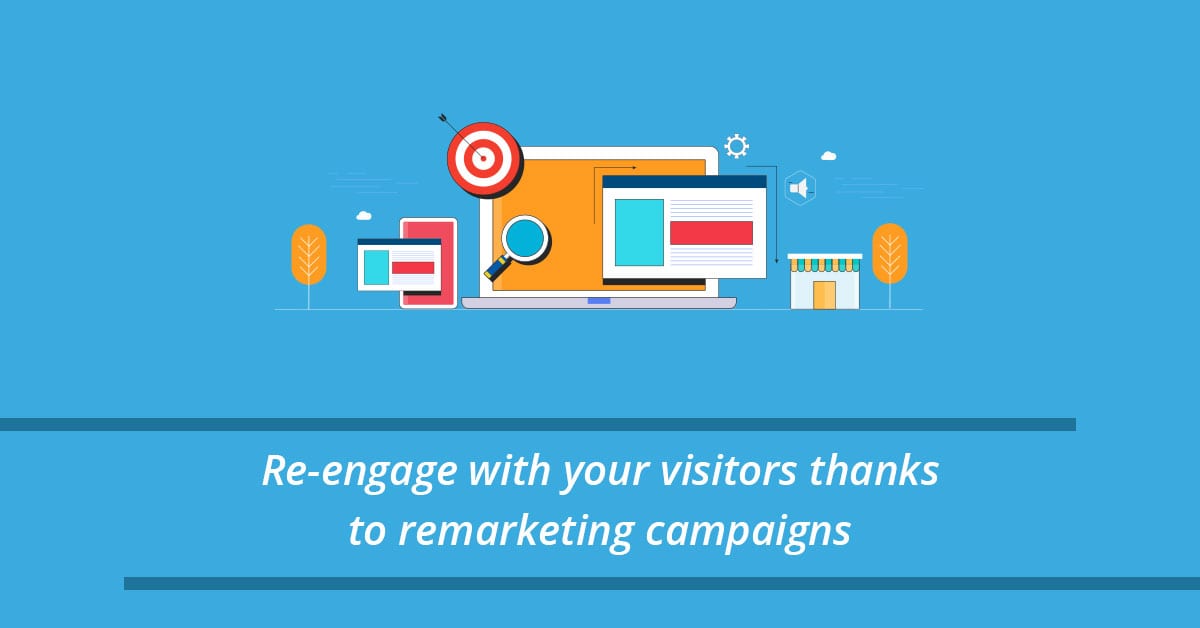 Re-engage with your visitors thanks to remarketing campaigns